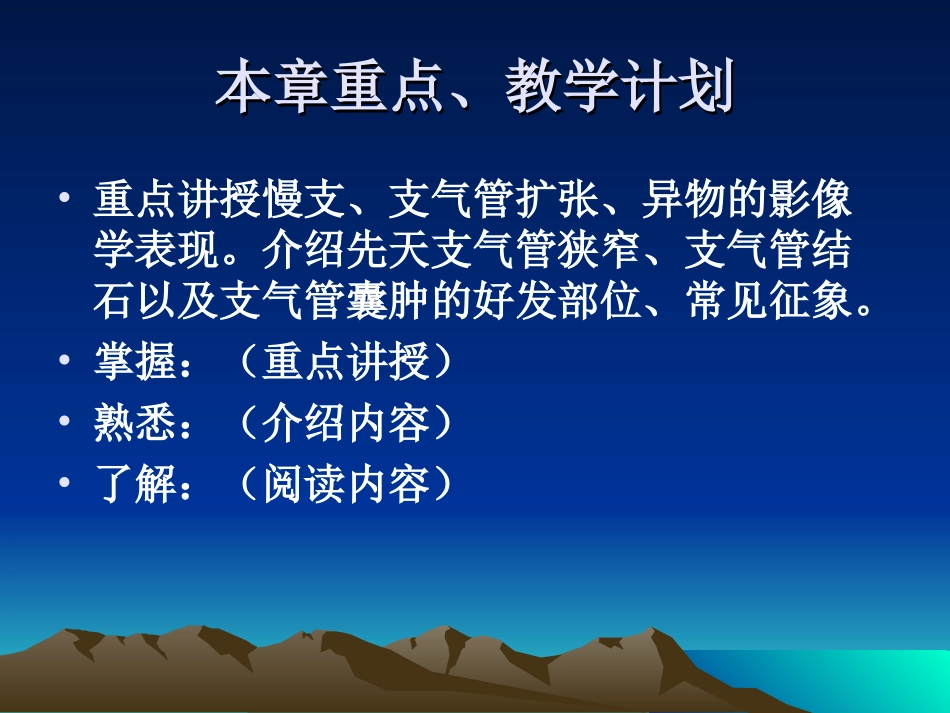 本章重点、教学计划

• 重点讲授慢支、支气管扩张、异物的影像学表现。介绍先天支气管狭窄、支气管结石以及支气管囊肿的好发部位、常见征象。
• 掌握：（重点讲授）
• 熟悉：（介绍内容）
• 了解：（阅读内容）